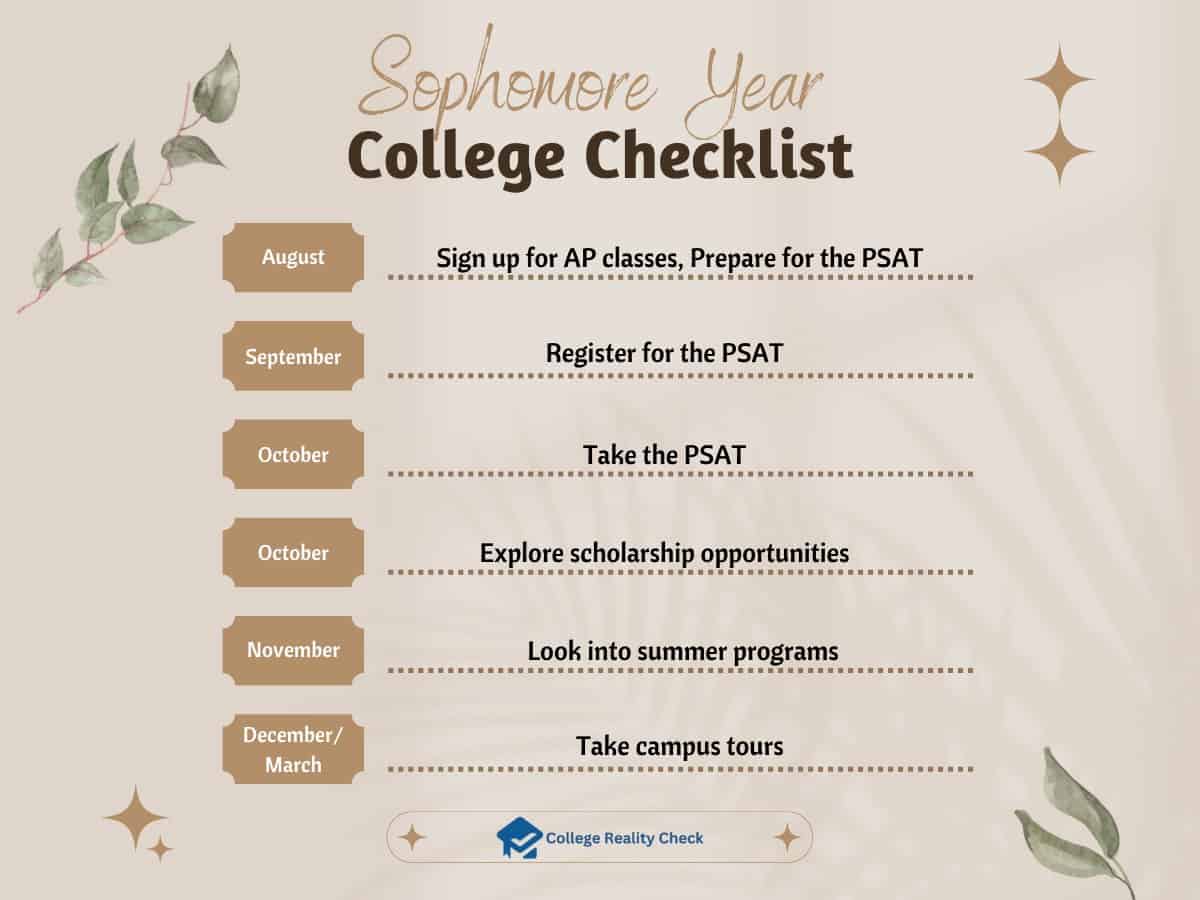 Sophomore Year
College Checklist

August
Sign up for AP classes, Prepare for the PSAT

September
Register for the PSAT

October
Take the PSAT

October
Explore scholarship opportunities

November
Look into summer programs

December/ March
Take campus tours

College Reality Check